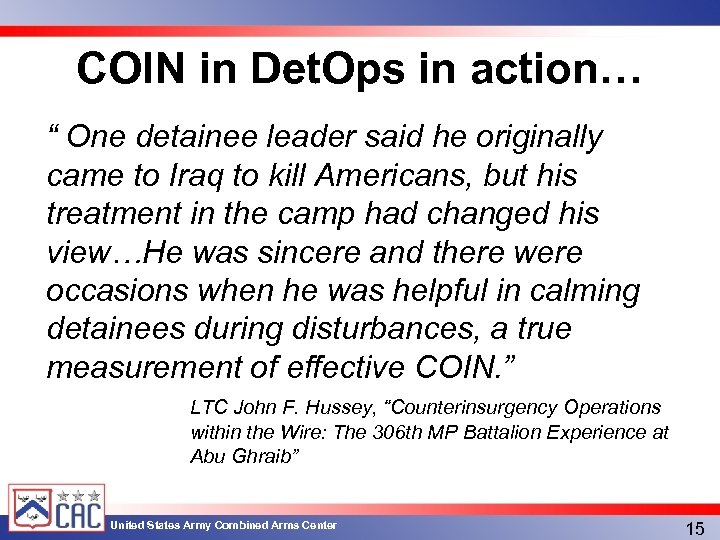 COIN in DetOps in action…

“ One detainee leader said he originally came to Iraq to kill Americans, but his treatment in the camp had changed his view…He was sincere and there were occasions when he was helpful in calming detainees during disturbances, a true measurement of effective COIN.”

LTC John F. Hussey, “Counterinsurgency Operations within the Wire: The 306th MP Battalion Experience at Abu Ghraib”

CAC

United States Army Combined Arms Center

15